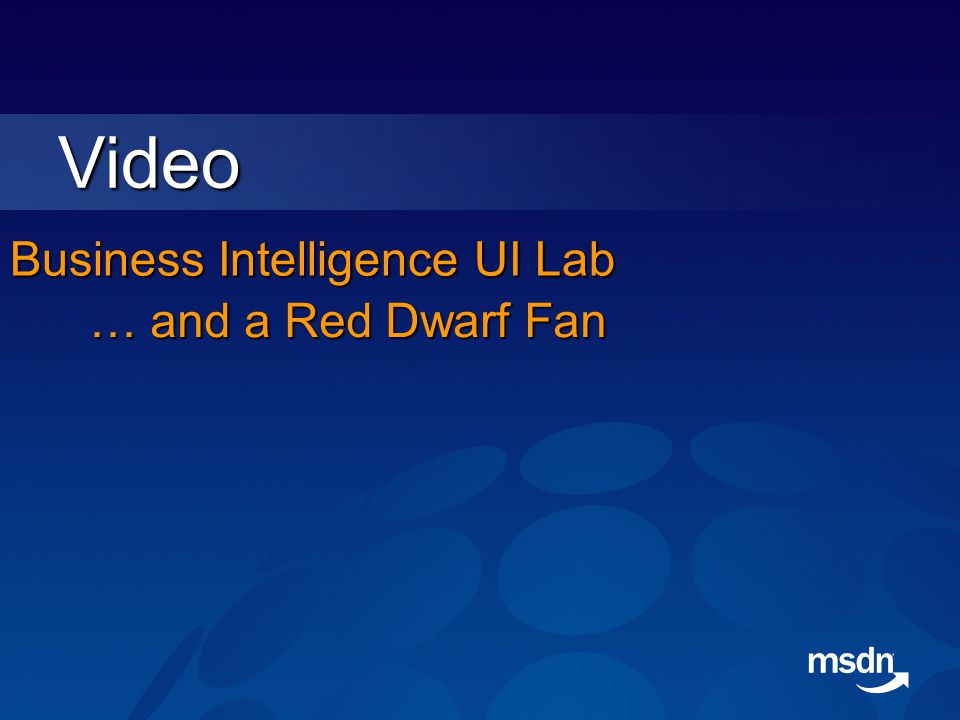 Video

Business Intelligence UI Lab
… and a Red Dwarf Fan

msdn